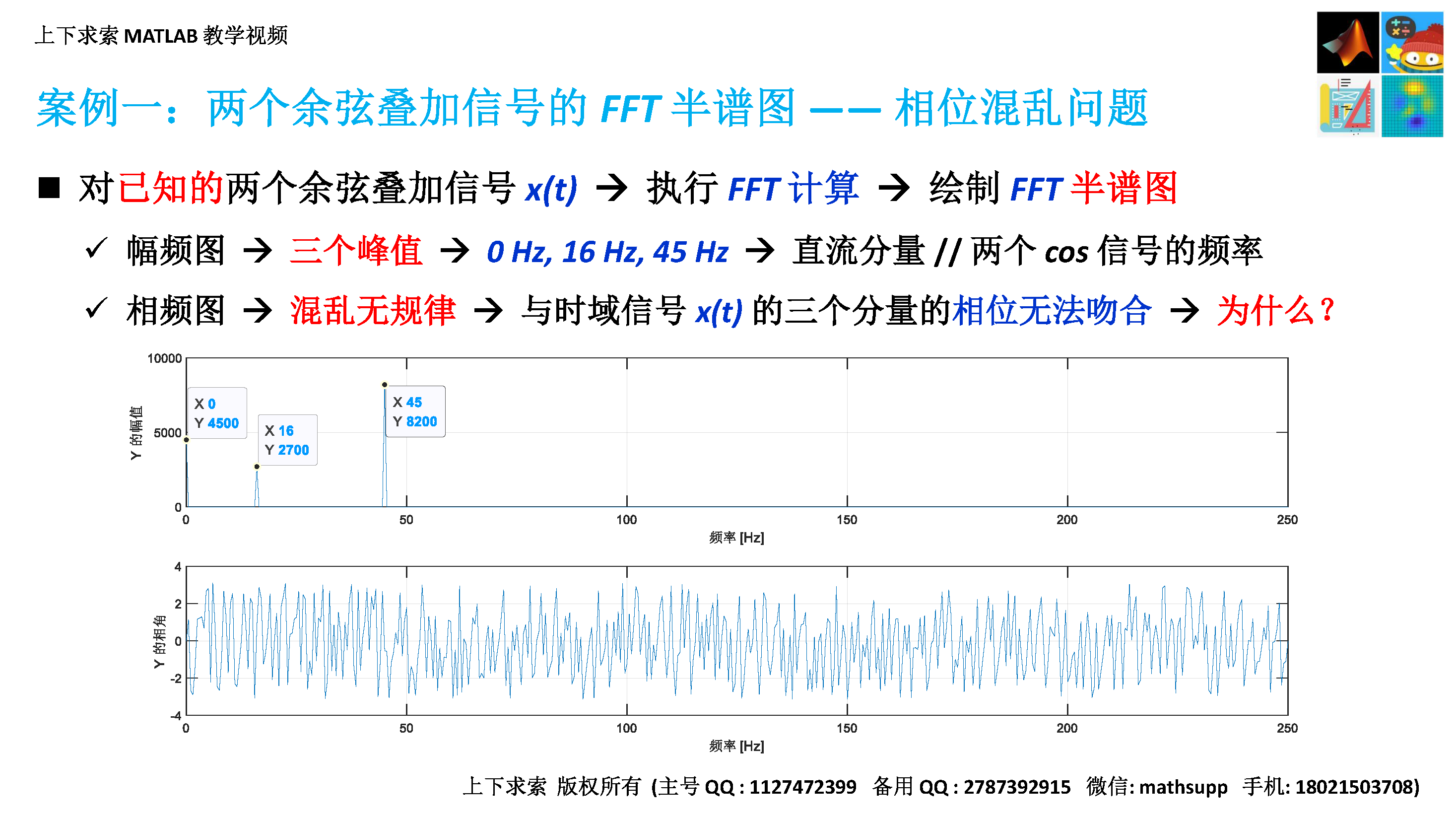 上下求索 MATLAB 教学视频

案例一：两个余弦叠加信号的 FFT 半谱图 —— 相位混乱问题

■ 对已知的两个余弦叠加信号 x(t) → 执行 FFT 计算 → 绘制 FFT 半谱图

✓ 幅频图 → 三个峰值 → 0 Hz, 16 Hz, 45 Hz → 直流分量 // 两个 cos 信号的频率

✓ 相频图 → 混乱无规律 → 与时域信号 x(t) 的三个分量的相位无法吻合 → 为什么？

10000
5000
0
Y 的幅值
X 0
Y 4500
X 16
Y 2700
X 45
Y 8200
0 50 100 150 200 250
频率 [Hz]

4
2
0
-2
-4
Y 的相角
0 50 100 150 200 250
频率 [Hz]

上下求索 版权所有 (主号 QQ : 1127472399 备用 QQ : 2787392915 微信: mathsupp 手机: 18021503708)